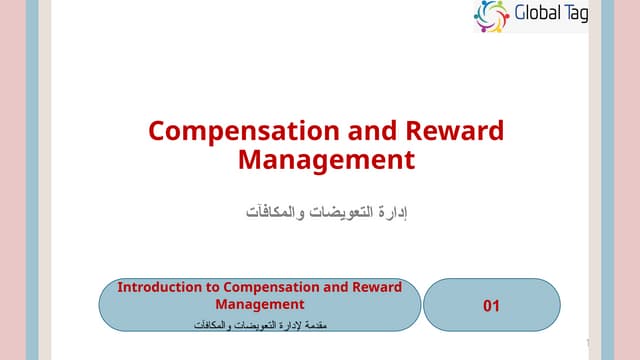 Global Tag

Compensation and Reward Management

إدارة التعويضات والمكافآت

Introduction to Compensation and Reward Management
مقدمة لإدارة التعويضات والمكافآت

01

1